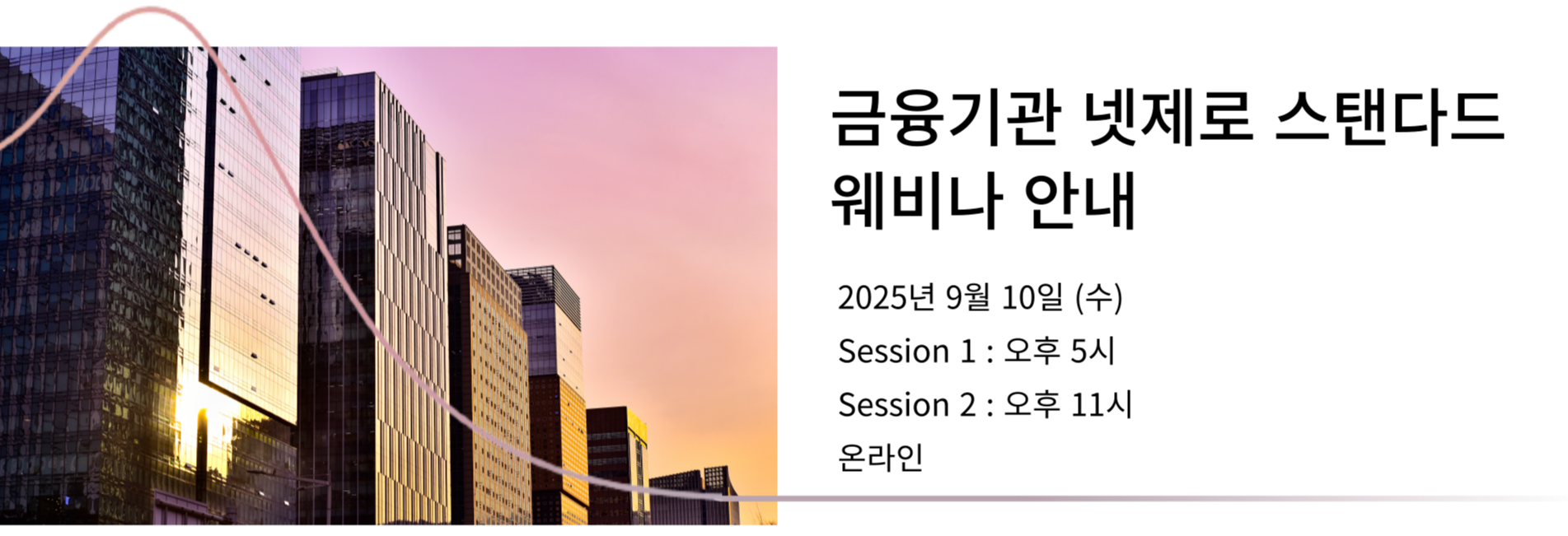 금융기관 넷제로 스탠다드 웨비나 안내

2025년 9월 10일 (수)
Session 1 : 오후 5시
Session 2 : 오후 11시
온라인